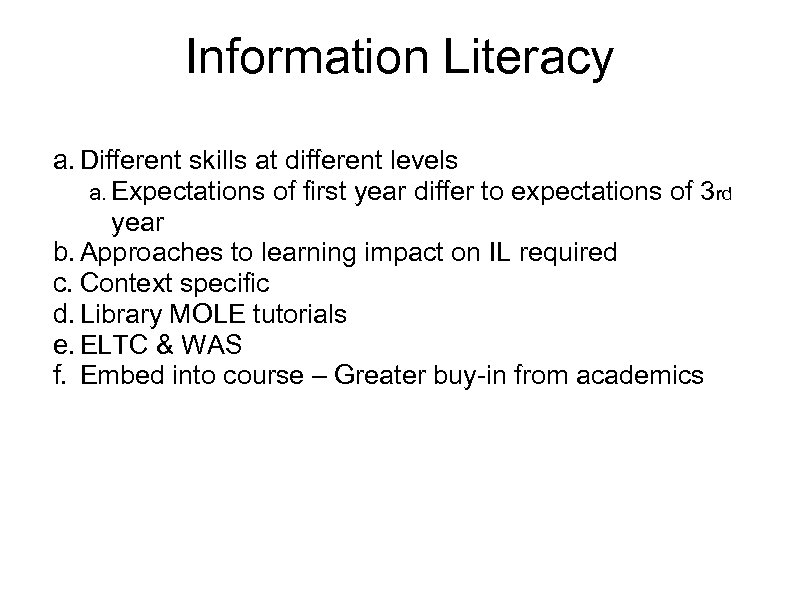 Information Literacy

a. Different skills at different levels
a. Expectations of first year differ to expectations of 3rd year
b. Approaches to learning impact on IL required
c. Context specific
d. Library MOLE tutorials
e. ELTC & WAS
f. Embed into course – Greater buy-in from academics